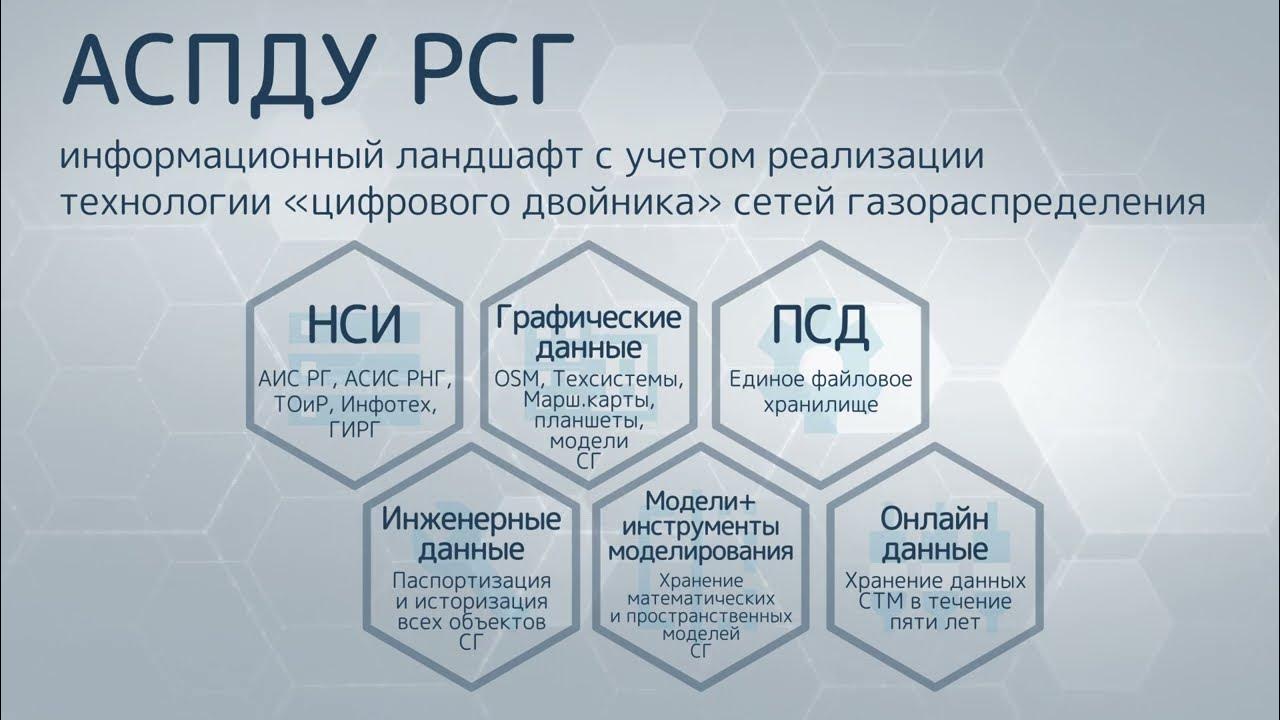 АСПДУ РСГ

информационный ландшафт с учетом реализации технологии «цифрового двойника» сетей газораспределения

НСИ
АИС РГ, АСИС РНГ, ТОиР, Инфотех, ГИРГ

Графические данные
OSM, Техсистемы, Марш.карты, планшеты, модели СГ

ПСД
Единое файловое хранилище

Инженерные данные
Паспортизация и историзация всех объектов СГ

Модели+ инструменты моделирования
Хранение математических и пространственных моделей СГ

Онлайн данные
Хранение данных СТМ в течение пяти лет